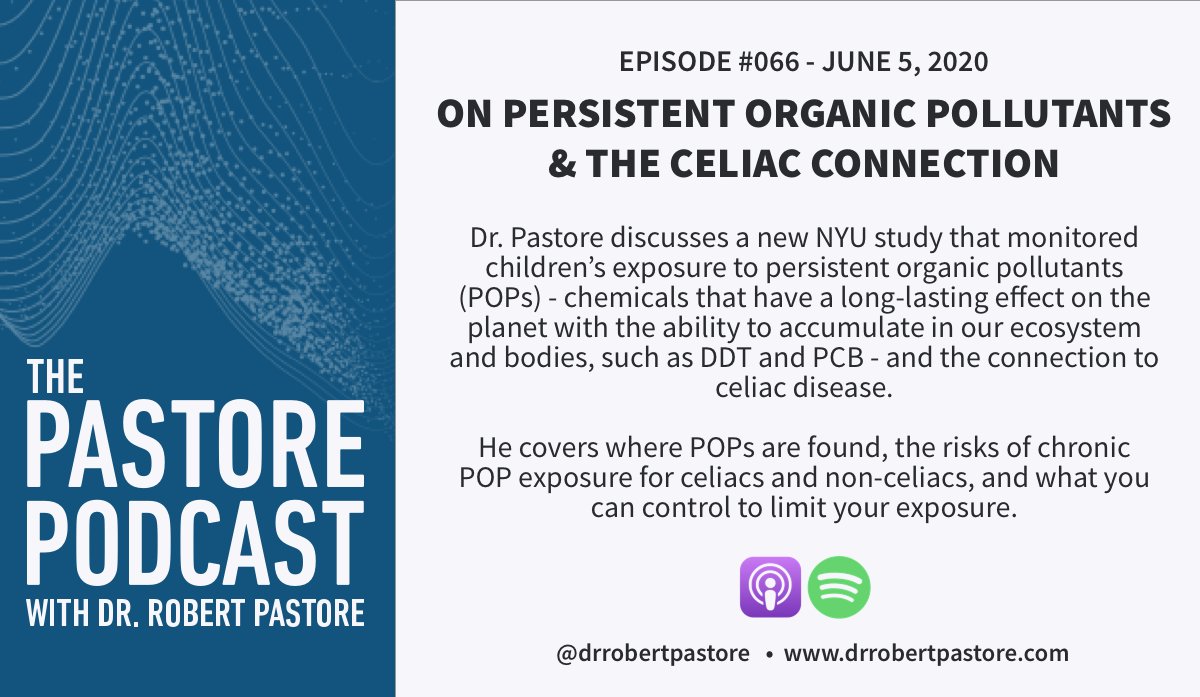 THE PASTORE PODCAST
WITH DR. ROBERT PASTORE

EPISODE #066 - JUNE 5, 2020

ON PERSISTENT ORGANIC POLLUTANTS & THE CELIAC CONNECTION

Dr. Pastore discusses a new NYU study that monitored children's exposure to persistent organic pollutants (POPs) - chemicals that have a long-lasting effect on the planet with the ability to accumulate in our ecosystem and bodies, such as DDT and PCB - and the connection to celiac disease.

He covers where POPs are found, the risks of chronic POP exposure for celiacs and non-celiacs, and what you can control to limit your exposure.

@drrobertpastore • www.drrobertpastore.com